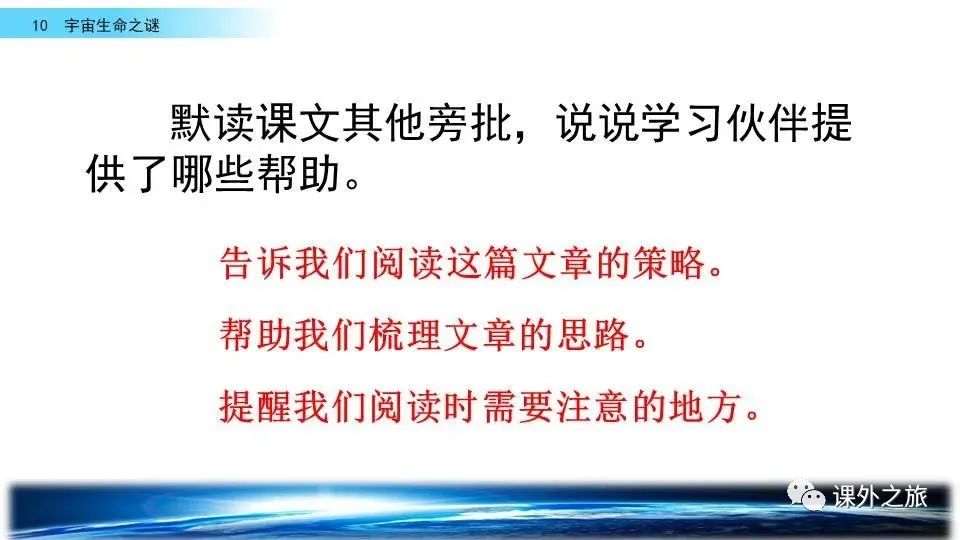 10 宇宙生命之谜

默读课文其他旁批，说说学习伙伴提供了哪些帮助。

告诉我们阅读这篇文章的策略。

帮助我们梳理文章的思路。

提醒我们阅读时需要注意的地方。

课外之旅